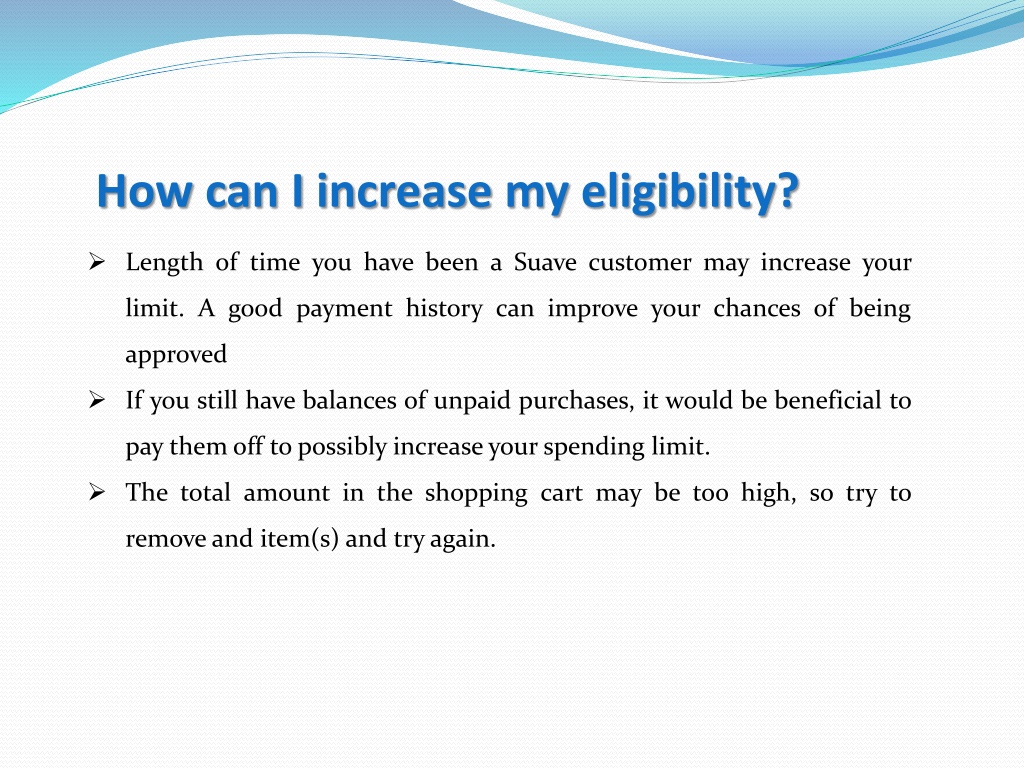 How can I increase my eligibility?

➢ Length of time you have been a Suave customer may increase your limit. A good payment history can improve your chances of being approved

➢ If you still have balances of unpaid purchases, it would be beneficial to pay them off to possibly increase your spending limit.

➢ The total amount in the shopping cart may be too high, so try to remove and item(s) and try again.